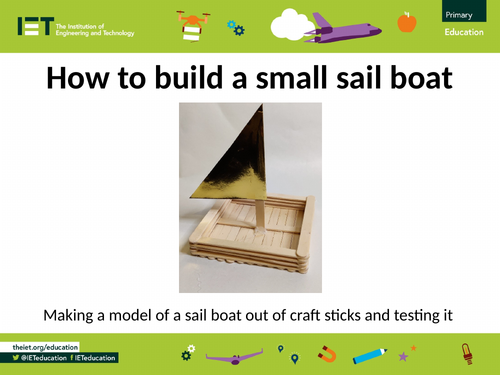 IET The Institution of Engineering and Technology

Primary

Education

How to build a small sail boat

Making a model of a sail boat out of craft sticks and testing it

theiet.org/education

@IETeducation IETeducation